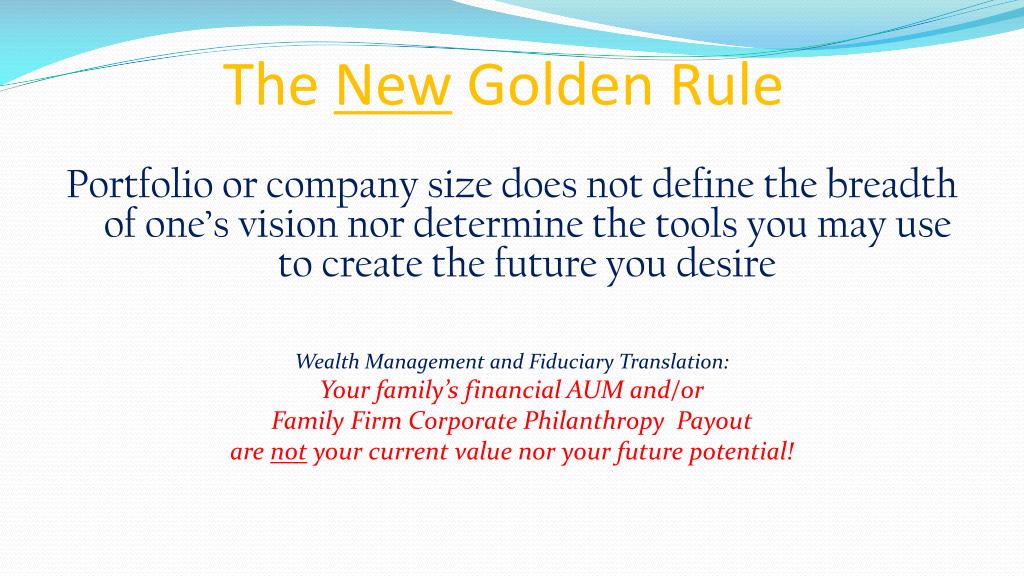 The New Golden Rule

Portfolio or company size does not define the breadth of one's vision nor determine the tools you may use to create the future you desire

Wealth Management and Fiduciary Translation:
Your family's financial AUM and/or
Family Firm Corporate Philanthropy Payout
are not your current value nor your future potential!